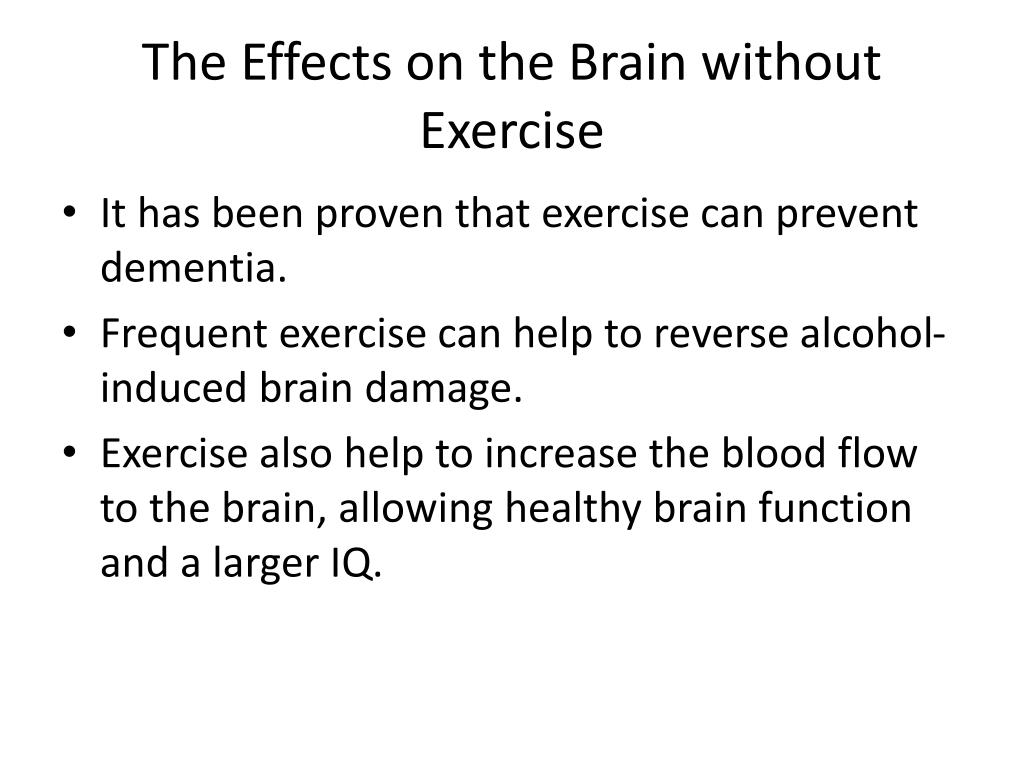 The Effects on the Brain without Exercise

• It has been proven that exercise can prevent dementia.
• Frequent exercise can help to reverse alcohol-induced brain damage.
• Exercise also help to increase the blood flow to the brain, allowing healthy brain function and a larger IQ.